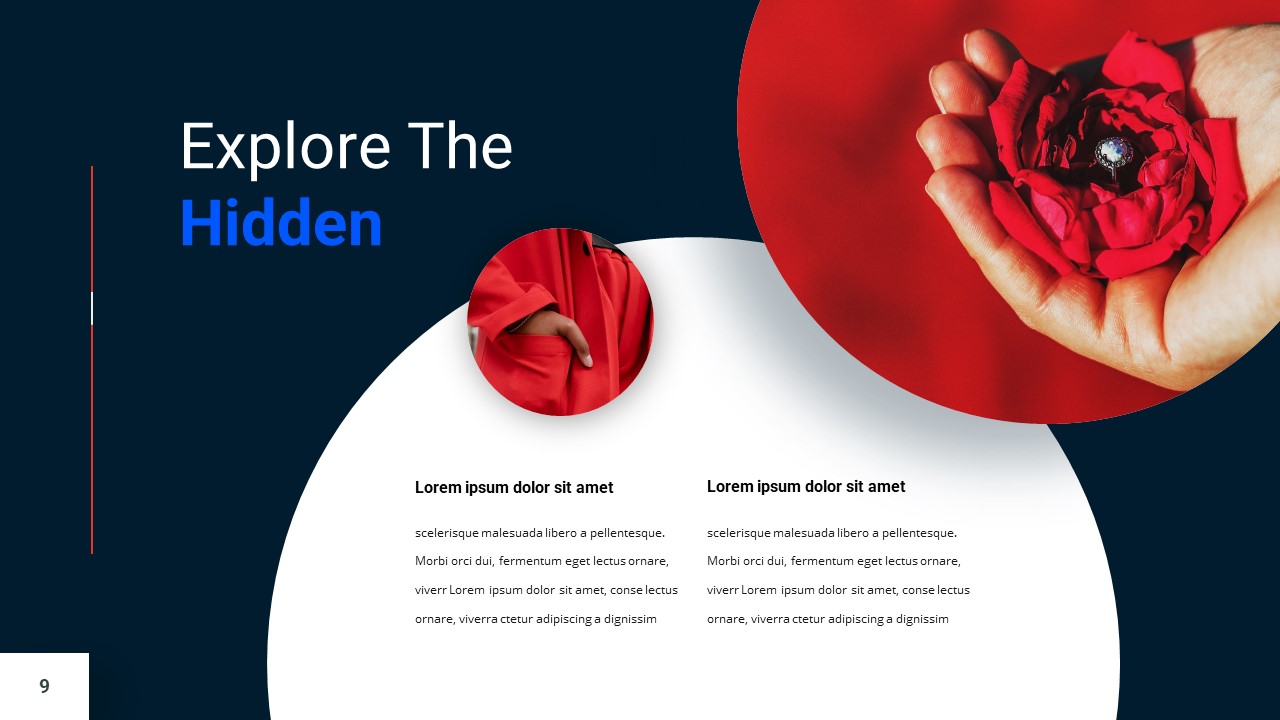 Explore The
Hidden

Lorem ipsum dolor sit amet

scelerisque malesuada libero a pellentesque. Morbi orci dui, fermentum eget lectus ornare, viverr Lorem ipsum dolor sit amet, conse lectus ornare, viverra ctetur adipiscing a dignissim

Lorem ipsum dolor sit amet

scelerisque malesuada libero a pellentesque. Morbi orci dui, fermentum eget lectus ornare, viverr Lorem ipsum dolor sit amet, conse lectus ornare, viverra ctetur adipiscing a dignissim

9